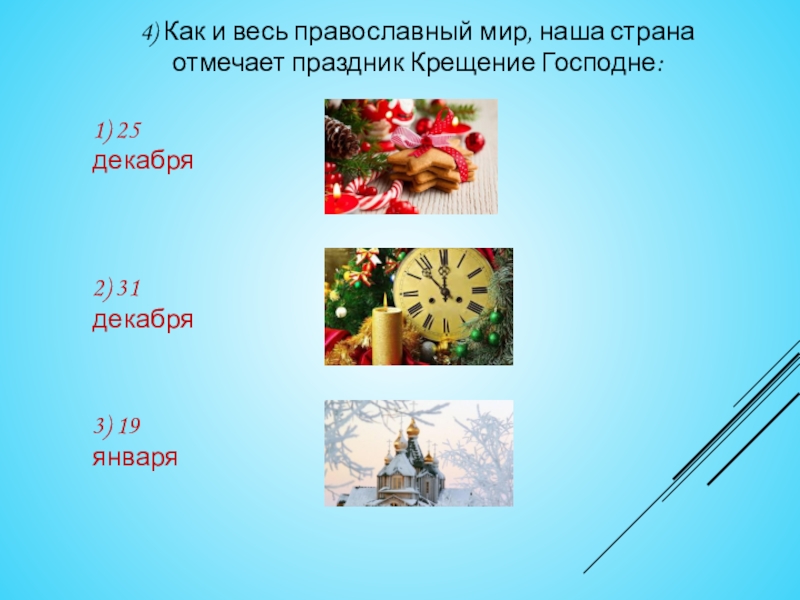 4) Как и весь православный мир, наша страна отмечает праздник Крещение Господне:

1) 25 декабря

2) 31 декабря

3) 19 января